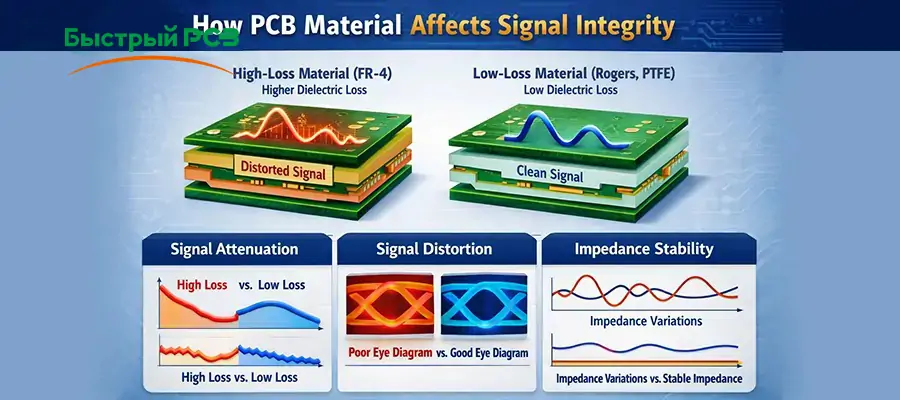 How PCB Material Affects Signal Integrity

Быстрый PCB

High-Loss Material (FR-4)
Higher Dielectric Loss

Low-Loss Material (Rogers, PTFE)
Low Dielectric Loss

Distorted Signal

Clean Signal

Signal Attenuation

High Loss vs. Low Loss

High Loss vs. Low Loss

Signal Distortion

Poor Eye Diagram vs. Good Eye Diagram

Impedance Stability

Impedance Variations

Impedance Variations vs. Stable Impedance